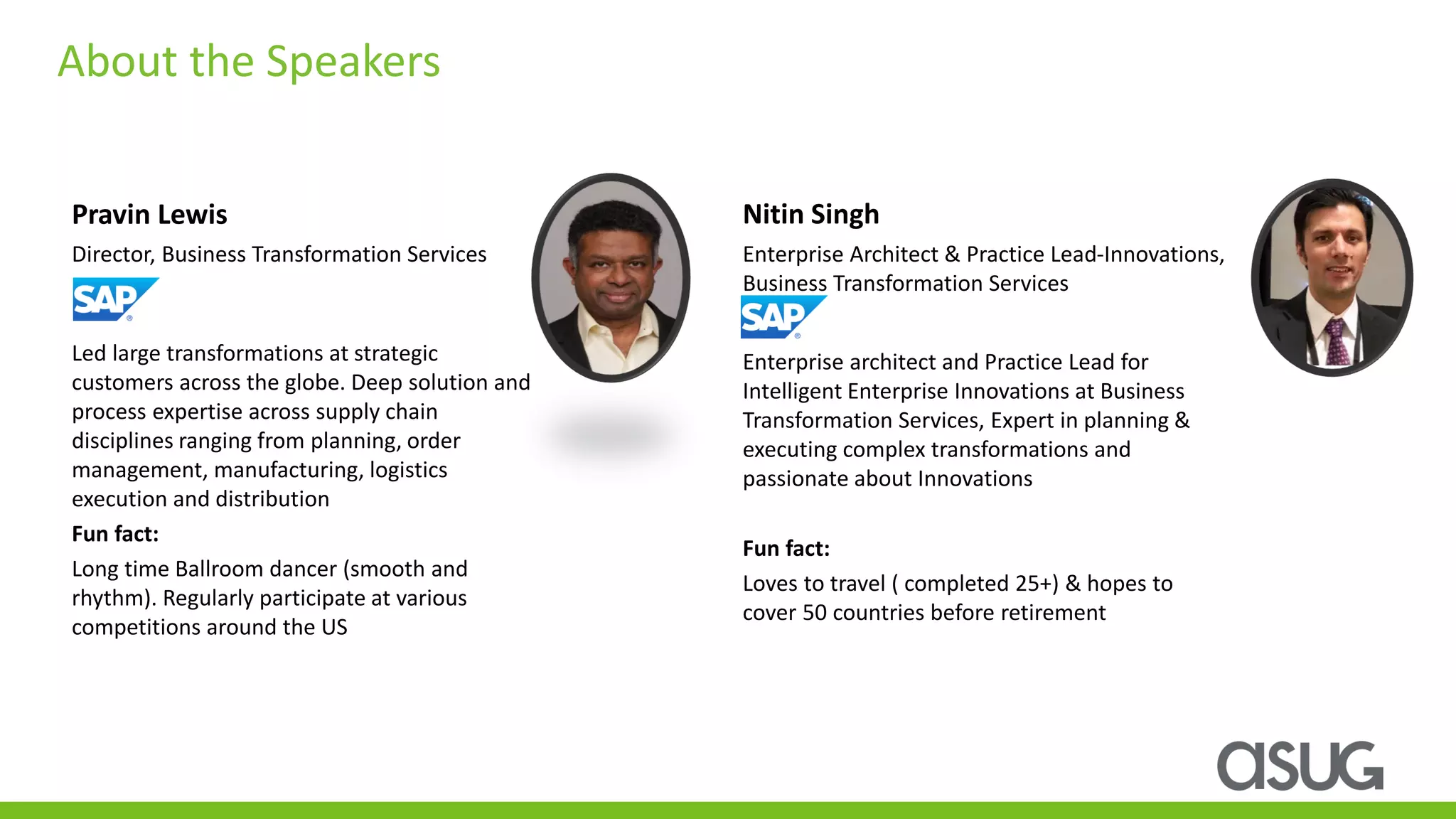 About the Speakers

Pravin Lewis

Director, Business Transformation Services

SAP

Led large transformations at strategic customers across the globe. Deep solution and process expertise across supply chain disciplines ranging from planning, order management, manufacturing, logistics execution and distribution

Fun fact:

Long time Ballroom dancer (smooth and rhythm). Regularly participate at various competitions around the US

Nitin Singh

Enterprise Architect & Practice Lead-Innovations, Business Transformation Services

SAP

Enterprise architect and Practice Lead for Intelligent Enterprise Innovations at Business Transformation Services, Expert in planning & executing complex transformations and passionate about Innovations

Fun fact:

Loves to travel ( completed 25+) & hopes to cover 50 countries before retirement

asug